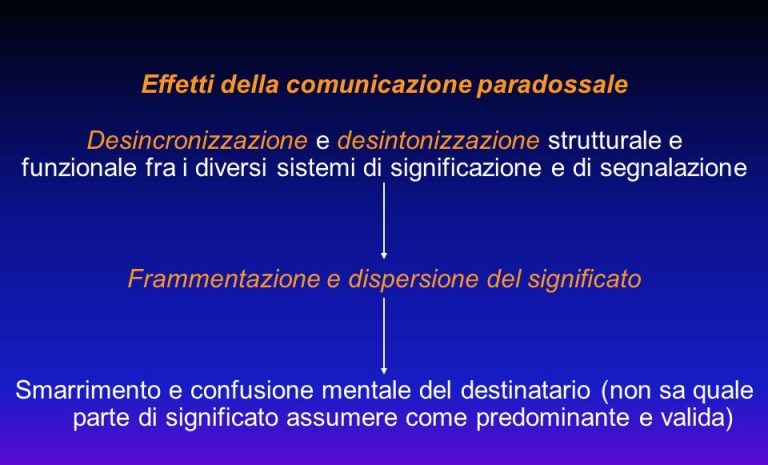 Effetti della comunicazione paradossale

Desincronizzazione e desintonizzazione strutturale e funzionale fra i diversi sistemi di significazione e di segnalazione

Frammentazione e dispersione del significato

Smarrimento e confusione mentale del destinatario (non sa quale parte di significato assumere come predominante e valida)